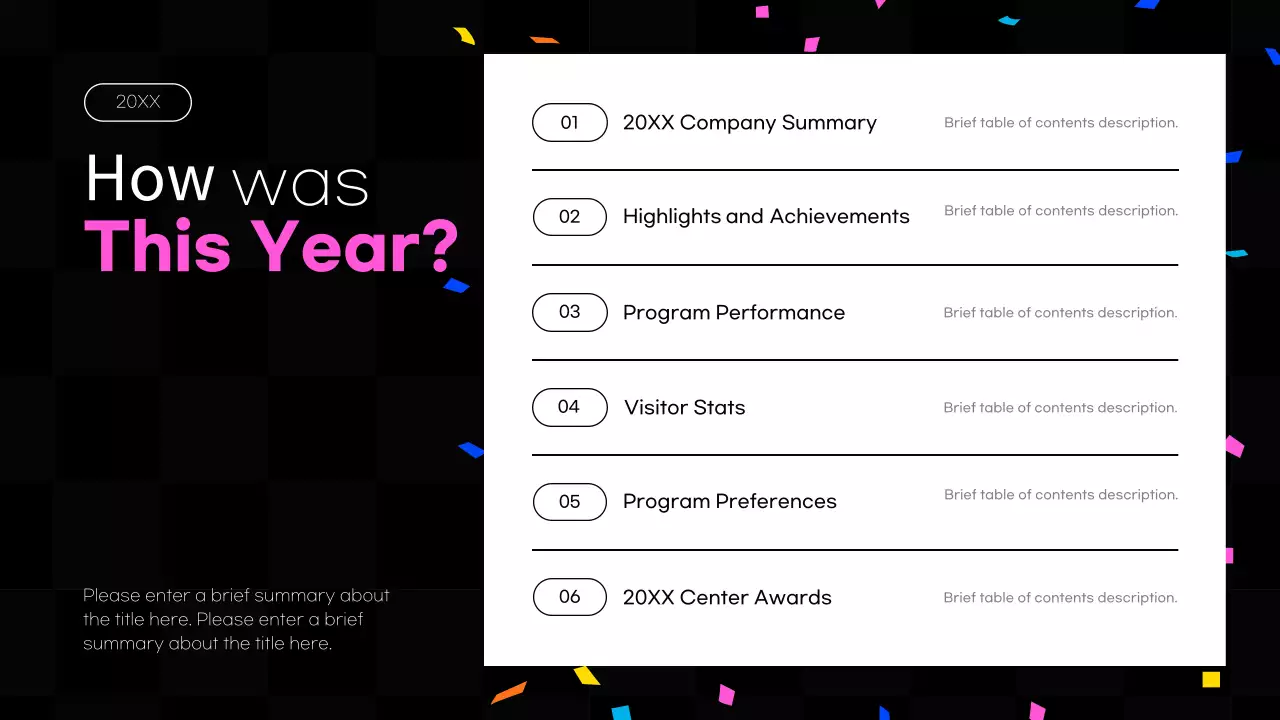 20XX

How was
This Year?

Please enter a brief summary about the title here. Please enter a brief summary about the title here.

01 20XX Company Summary Brief table of contents description.

02 Highlights and Achievements Brief table of contents description.

03 Program Performance Brief table of contents description.

04 Visitor Stats Brief table of contents description.

05 Program Preferences Brief table of contents description.

06 20XX Center Awards Brief table of contents description.